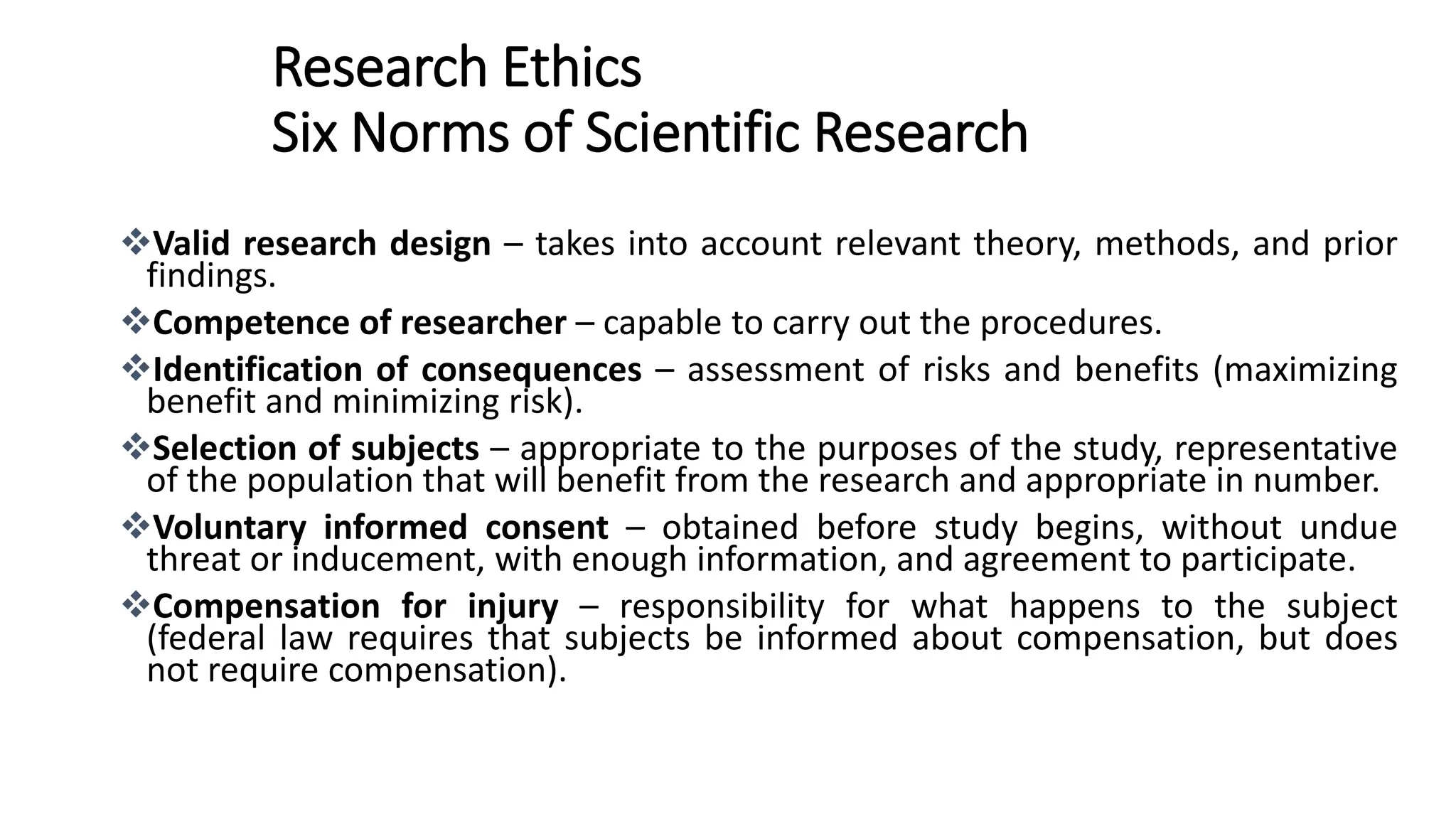 Research Ethics
Six Norms of Scientific Research

❖Valid research design – takes into account relevant theory, methods, and prior findings.

❖Competence of researcher – capable to carry out the procedures.

❖Identification of consequences – assessment of risks and benefits (maximizing benefit and minimizing risk).

❖Selection of subjects – appropriate to the purposes of the study, representative of the population that will benefit from the research and appropriate in number.

❖Voluntary informed consent – obtained before study begins, without undue threat or inducement, with enough information, and agreement to participate.

❖Compensation for injury – responsibility for what happens to the subject (federal law requires that subjects be informed about compensation, but does not require compensation).